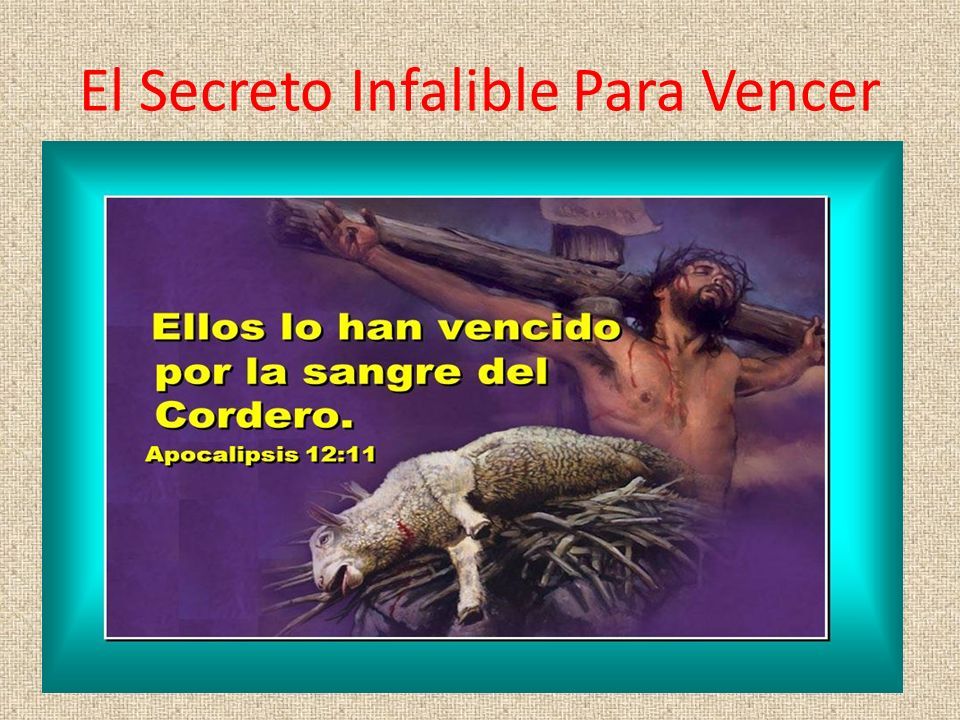 El Secreto Infalible Para Vencer

Ellos lo han vencido por la sangre del Cordero.
Apocalipsis 12:11